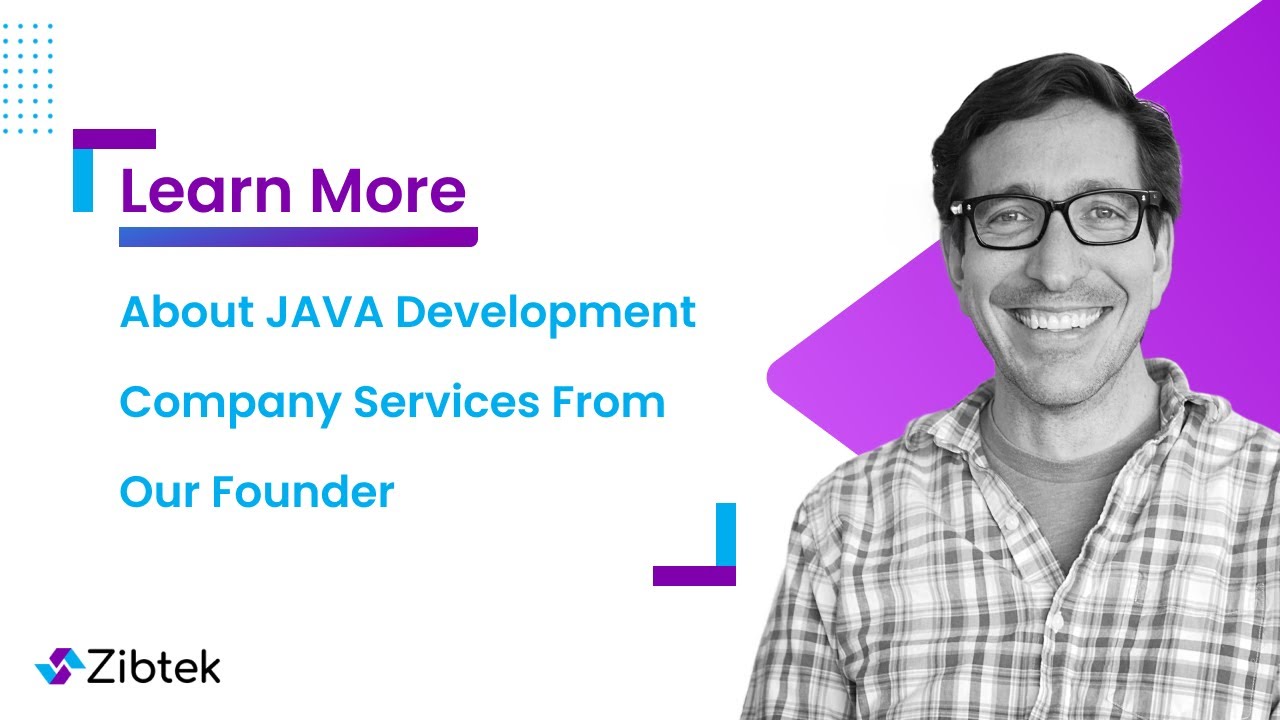 Learn More

About JAVA Development Company Services From Our Founder

Zibtek